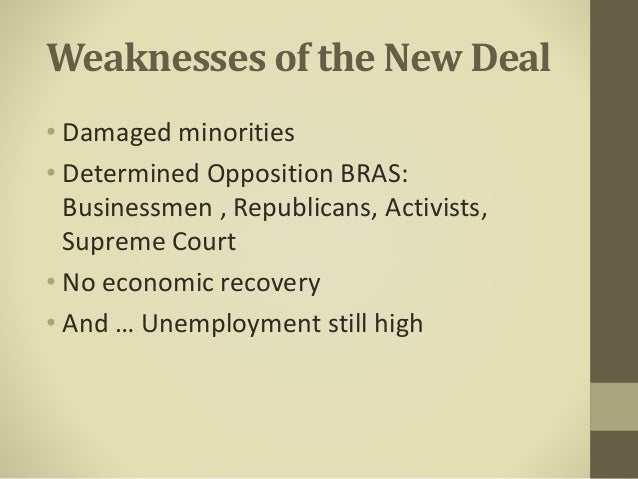 Weaknesses of the New Deal

• Damaged minorities
• Determined Opposition BRAS: Businessmen , Republicans, Activists, Supreme Court
• No economic recovery
• And … Unemployment still high